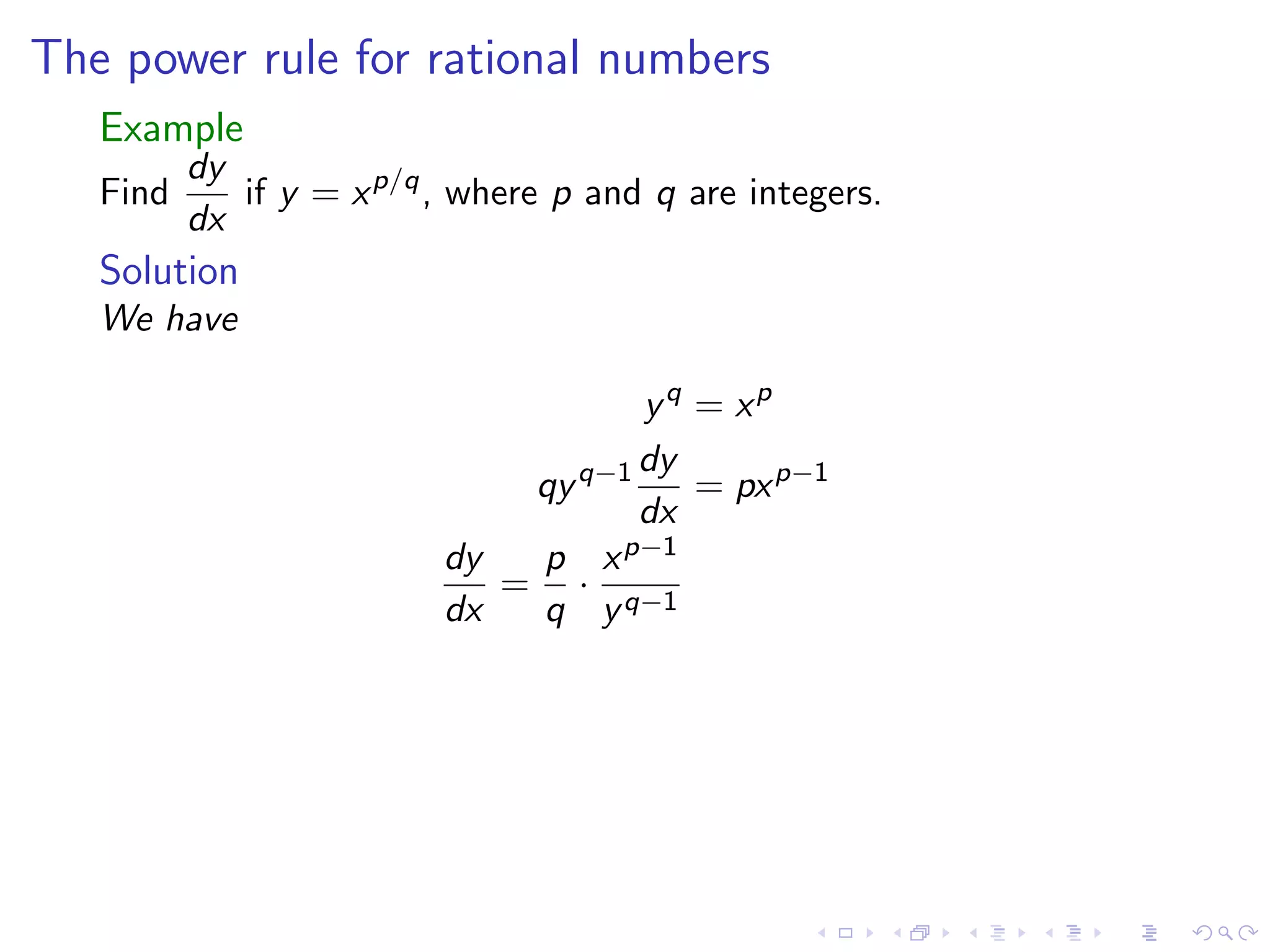 The power rule for rational numbers

Example

Find $\frac{dy}{dx}$ if $y = x^{p/q}$, where $p$ and $q$ are integers.

Solution

We have

$y^q = x^p$

$qy^{q-1}\frac{dy}{dx} = px^{p-1}$

$\frac{dy}{dx} = \frac{p}{q} \cdot \frac{x^{p-1}}{y^{q-1}}$